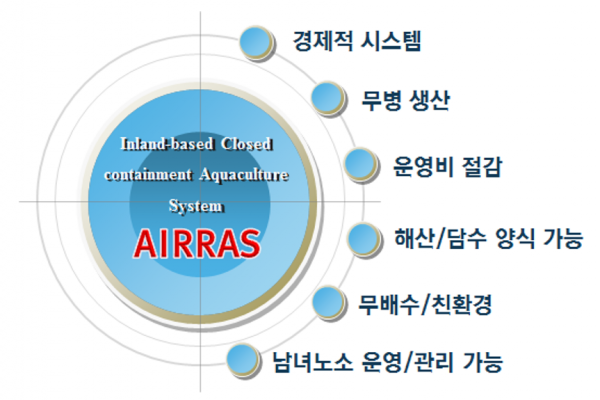 Inland-based Closed containment Aquaculture System

AIRRAS

경제적 시스템

무병 생산

운영비 절감

해산/담수 양식 가능

무배수/친환경

남녀노소 운영/관리 가능